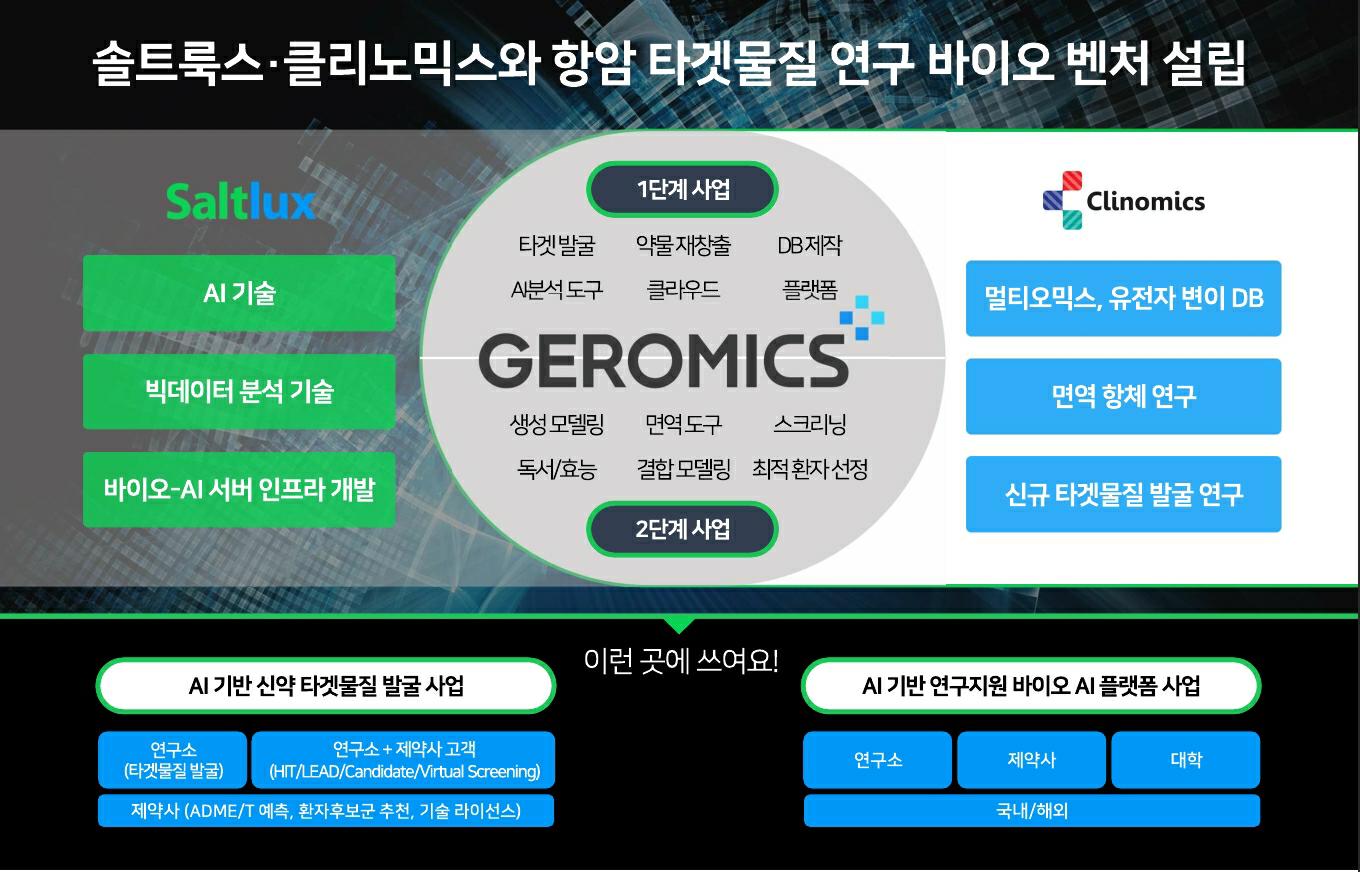 솔트룩스·클리노믹스와 항암 타겟물질 연구 바이오 벤처 설립

Saltlux

AI 기술

빅데이터 분석 기술

바이오-AI 서버 인프라 개발

1단계 사업

타겟발굴 약물재창출 DB제작

AI분석 도구 클라우드 플랫폼

GEROMICS

생성 모델링 면역 도구 스크리닝

독성/효능 결합 모델링 최적 환자 선정

2단계 사업

Clinomics

멀티오믹스, 유전자 변이 DB

면역 항체 연구

신규 타겟물질 발굴 연구

이런 곳에 쓰여요!

AI 기반 신약 타겟물질 발굴 사업

연구소 (타겟물질 발굴)

연구소 + 제약사 고객 (HIT/LEAD/Candidate/Virtual Screening)

제약사 (ADME/T 예측, 환자후보군 추천, 기술 라이선스)

AI 기반 연구지원 바이오 AI 플랫폼 사업

연구소

제약사

대학

국내/해외